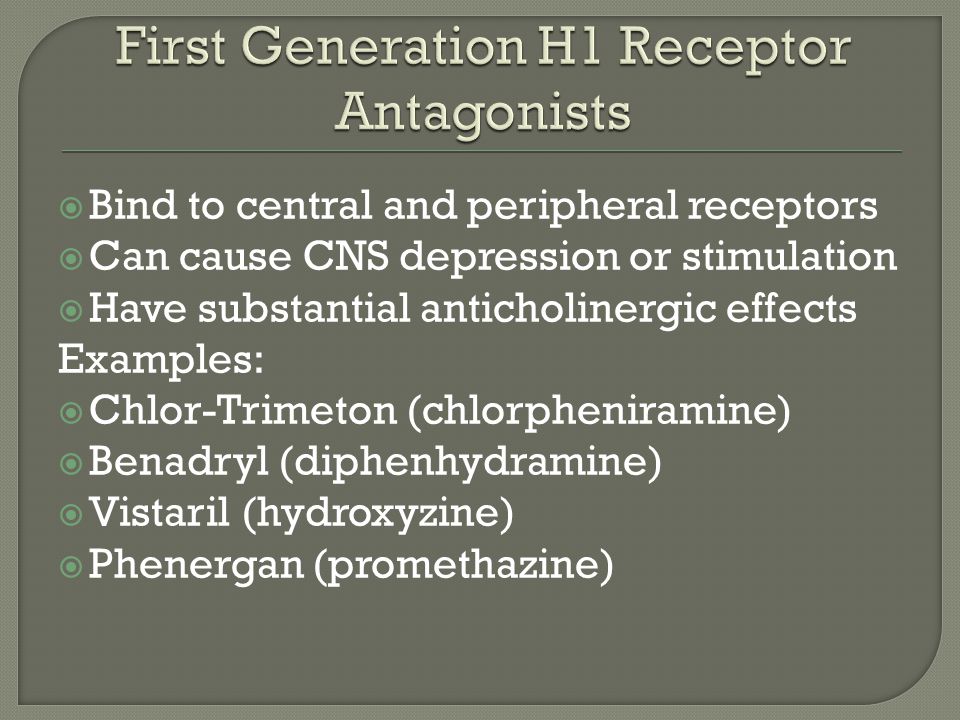 First Generation H1 Receptor Antagonists

Bind to central and peripheral receptors
Can cause CNS depression or stimulation
Have substantial anticholinergic effects
Examples:
Chlor-Trimeton (chlorpheniramine)
Benadryl (diphenhydramine)
Vistaril (hydroxyzine)
Phenergan (promethazine)